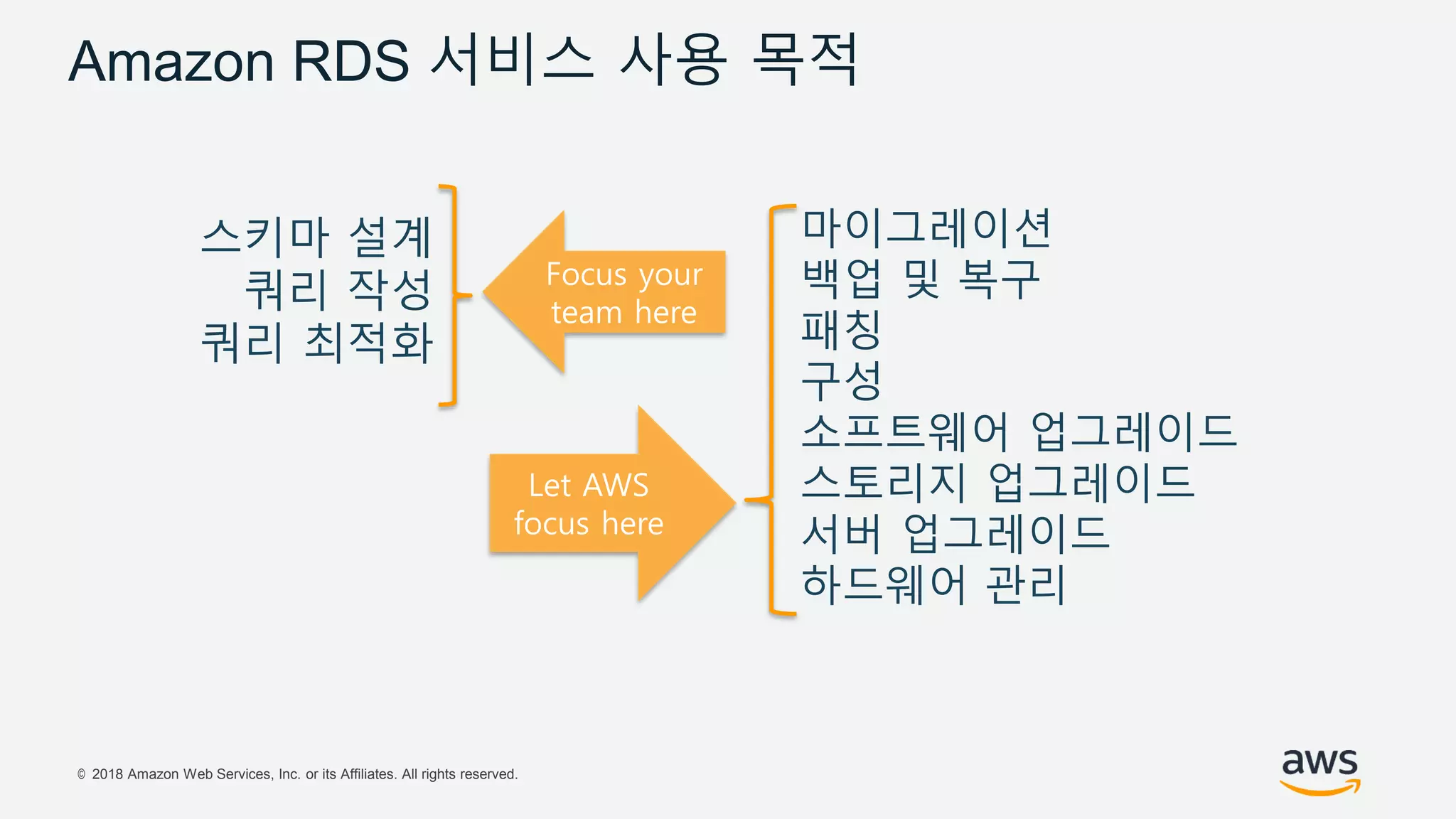 Amazon RDS 서비스 사용 목적

스키마 설계
쿼리 작성
쿼리 최적화

Focus your team here

Let AWS focus here

마이그레이션
백업 및 복구
패칭
구성
소프트웨어 업그레이드
스토리지 업그레이드
서버 업그레이드
하드웨어 관리

© 2018 Amazon Web Services, Inc. or its Affiliates. All rights reserved.

aws